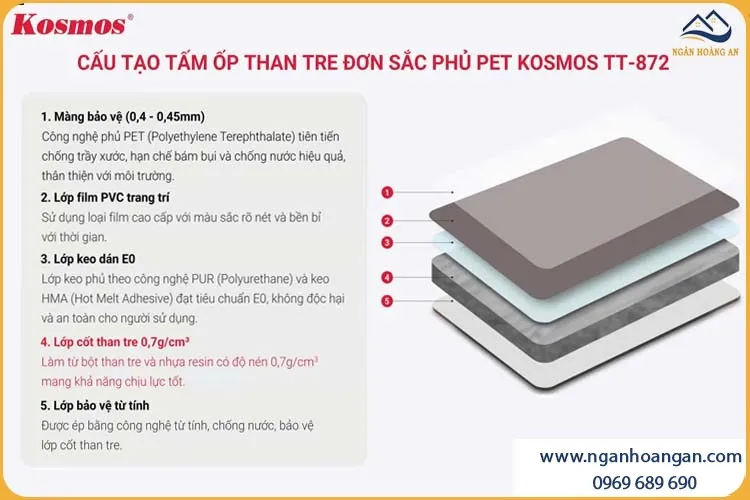 Kosmos®

NGÂN HOÀNG AN

CẤU TẠO TẤM ỐP THAN TRE ĐƠN SẮC PHỦ PET KOSMOS TT-872

1. Màng bảo vệ (0,4 - 0,45mm)
Công nghệ phủ PET (Polyethylene Terephthalate) tiên tiến chống trầy xước, hạn chế bám bụi và chống nước hiệu quả, thân thiện với môi trường.

2. Lớp film PVC trang trí
Sử dụng loại film cao cấp với màu sắc rõ nét và bền bỉ với thời gian.

3. Lớp keo dán E0
Lớp keo phủ theo công nghệ PUR (Polyurethane) và keo HMA (Hot Melt Adhesive) đạt tiêu chuẩn E0, không độc hại và an toàn cho người sử dụng.

4. Lớp cốt than tre 0,7g/cm³
Làm từ bột than tre và nhựa resin có độ nén 0,7g/cm³ mang khả năng chịu lực tốt.

5. Lớp bảo vệ từ tính
Được ép bằng công nghệ từ tính, chống nước, bảo vệ lớp cốt than tre.

1
2
3
4
5

www.nganhoangan.com
0969 689 690